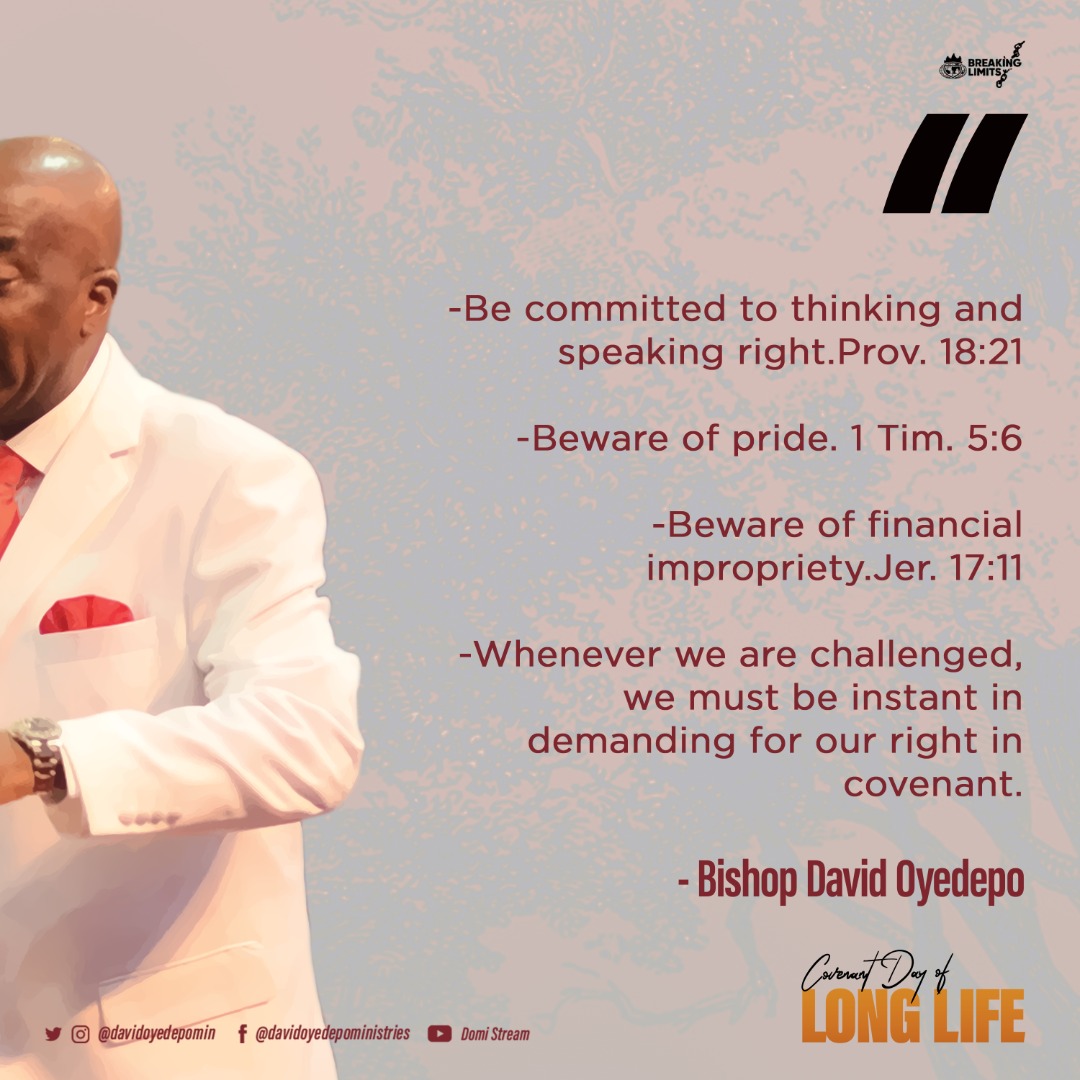 BREAKING LIMITS

-Be committed to thinking and speaking right.Prov. 18:21

-Beware of pride. 1 Tim. 5:6

-Beware of financial impropriety.Jer. 17:11

-Whenever we are challenged, we must be instant in demanding for our right in covenant.

- Bishop David Oyedepo

Covenant Day of LONG LIFE

@davidoyedepomin @davidoyedepoministries Domi Stream